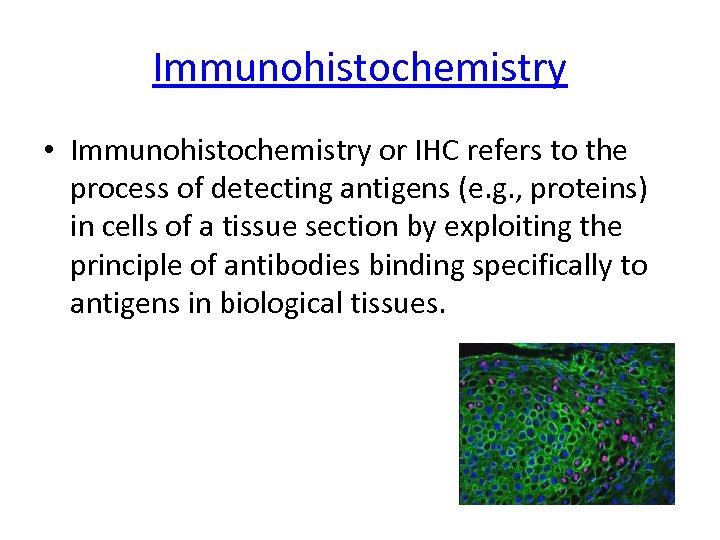 Immunohistochemistry

• Immunohistochemistry or IHC refers to the process of detecting antigens (e.g., proteins) in cells of a tissue section by exploiting the principle of antibodies binding specifically to antigens in biological tissues.